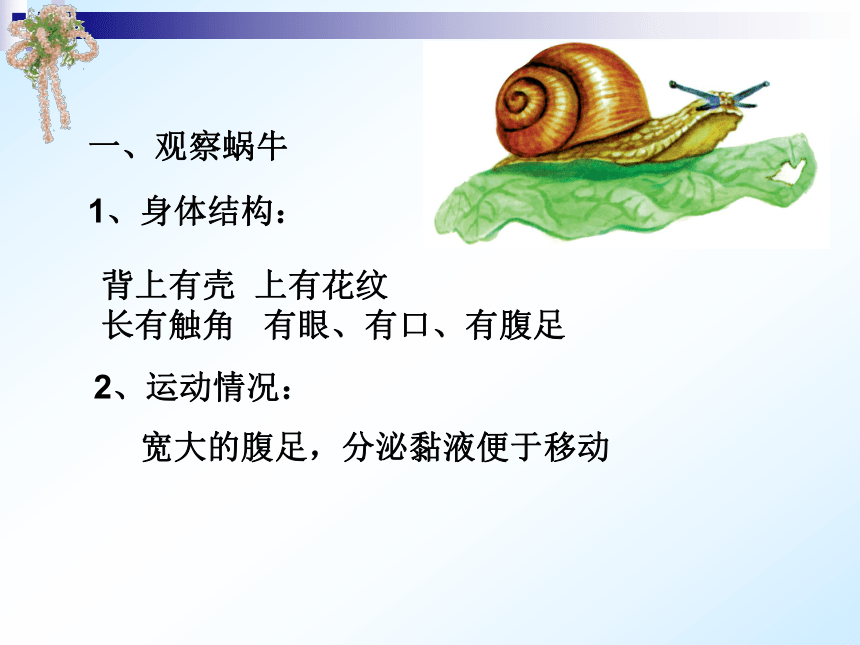 一、观察蜗牛

1、身体结构：

背上有壳 上有花纹
长有触角 有眼、有口、有腹足

2、运动情况：

宽大的腹足，分泌黏液便于移动